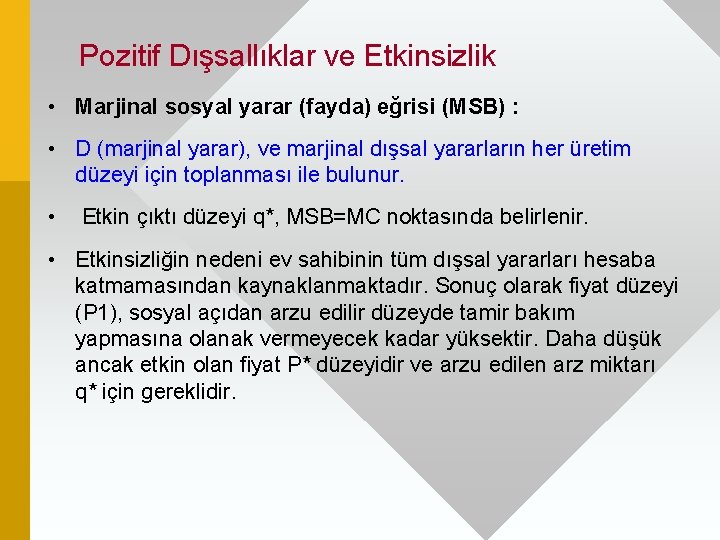 Pozitif Dışsallıklar ve Etkinsizlik

• Marjinal sosyal yarar (fayda) eğrisi (MSB) :

• D (marjinal yarar), ve marjinal dışsal yararların her üretim düzeyi için toplanması ile bulunur.

• Etkin çıktı düzeyi q*, MSB=MC noktasında belirlenir.

• Etkinsizliğin nedeni ev sahibinin tüm dışsal yararları hesaba katmamasından kaynaklanmaktadır. Sonuç olarak fiyat düzeyi (P1), sosyal açıdan arzu edilir düzeyde tamir bakım yapmasına olanak vermeyecek kadar yüksektir. Daha düşük ancak etkin olan fiyat P* düzeyidir ve arzu edilen arz miktarı q* için gereklidir.